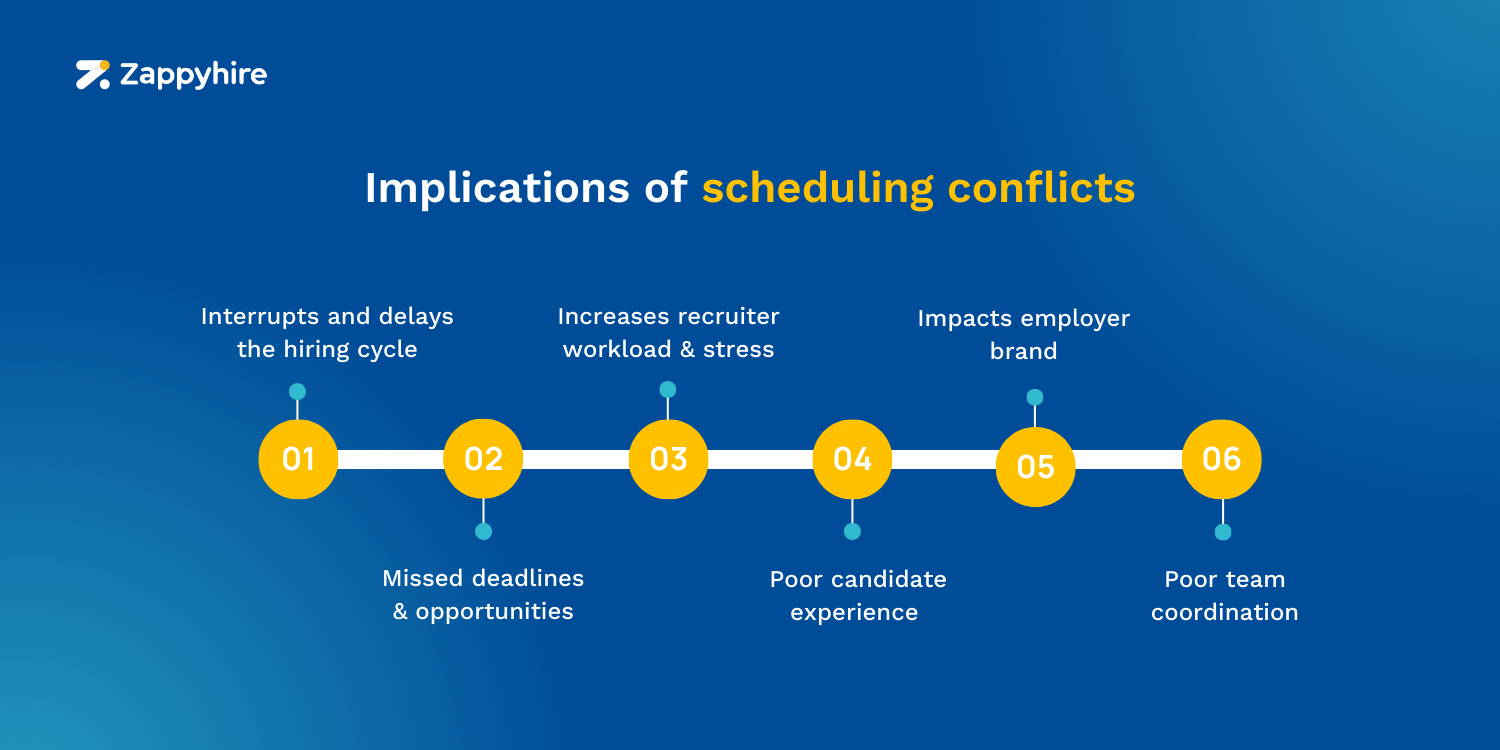 Zappyhire

Implications of scheduling conflicts

01
Interrupts and delays the hiring cycle

02
Missed deadlines & opportunities

03
Increases recruiter workload & stress

04
Poor candidate experience

05
Impacts employer brand

06
Poor team coordination